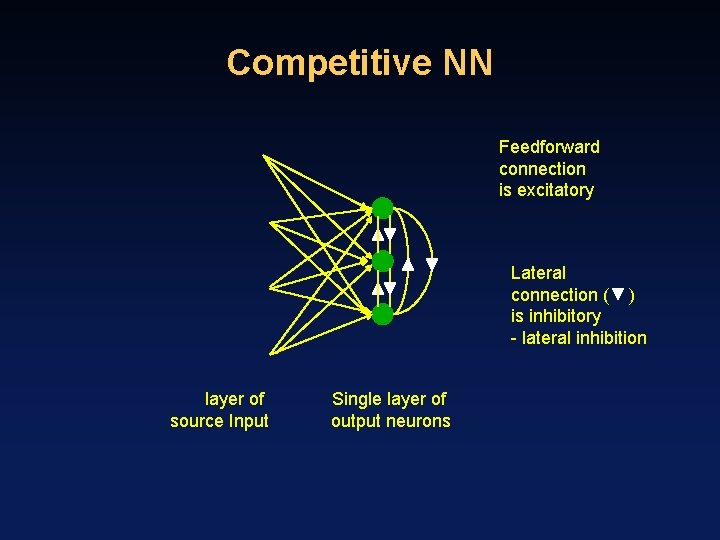 Competitive NN

Feedforward connection is excitatory

Lateral connection (▼) is inhibitory - lateral inhibition

layer of source Input

Single layer of output neurons